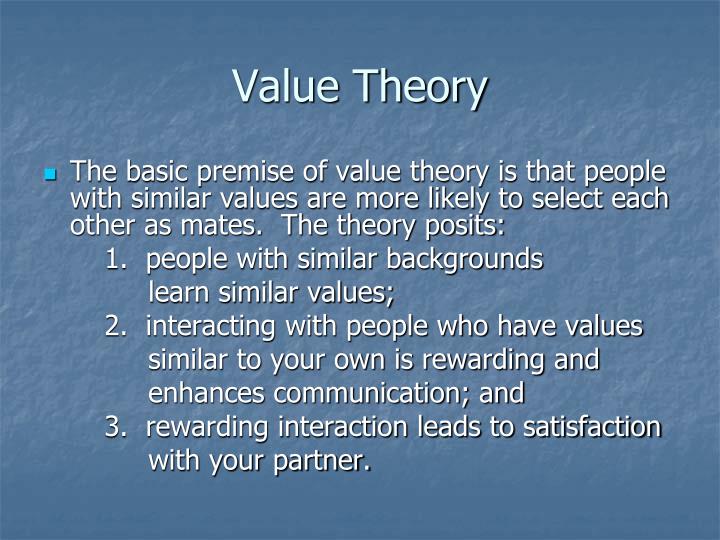 Value Theory

The basic premise of value theory is that people with similar values are more likely to select each other as mates. The theory posits:

1. people with similar backgrounds learn similar values;
2. interacting with people who have values similar to your own is rewarding and enhances communication; and
3. rewarding interaction leads to satisfaction with your partner.